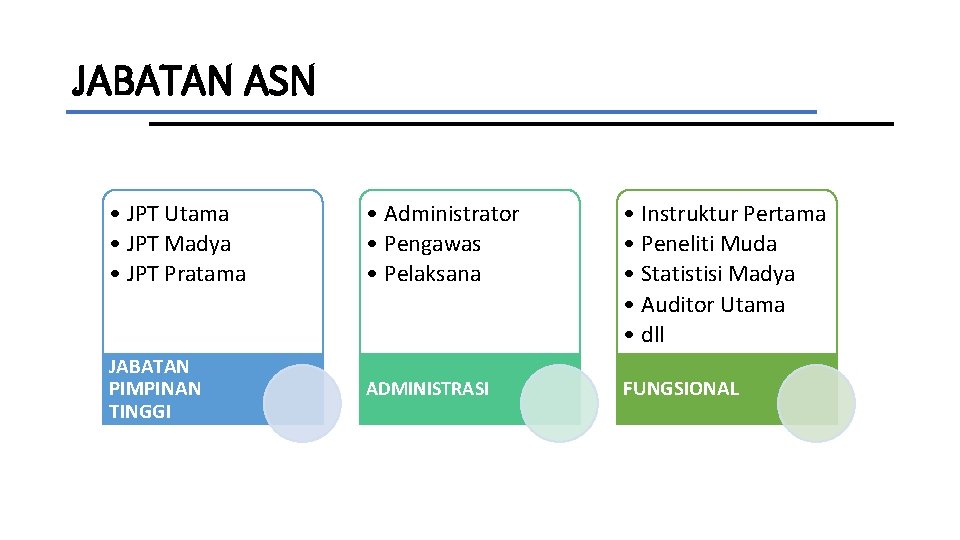 JABATAN ASN

• JPT Utama
• JPT Madya
• JPT Pratama

JABATAN PIMPINAN TINGGI

• Administrator
• Pengawas
• Pelaksana

ADMINISTRASI

• Instruktur Pertama
• Peneliti Muda
• Statistisi Madya
• Auditor Utama
• dll

FUNGSIONAL